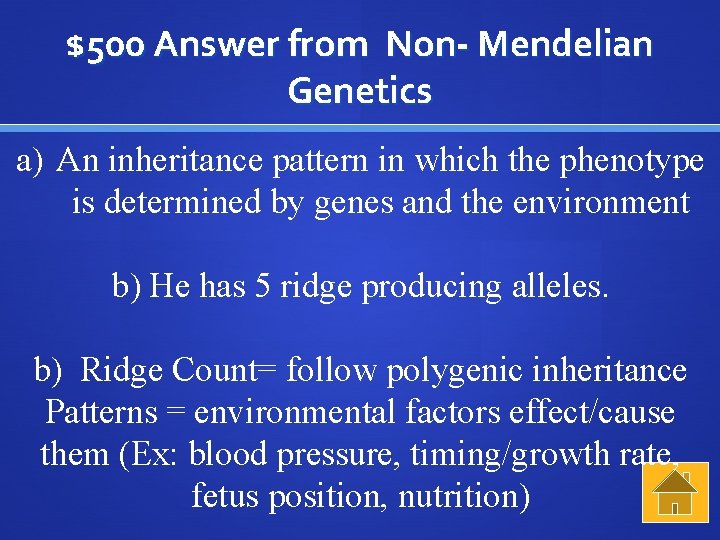 $500 Answer from Non- Mendelian Genetics

a) An inheritance pattern in which the phenotype is determined by genes and the environment

b) He has 5 ridge producing alleles.

b) Ridge Count= follow polygenic inheritance Patterns = environmental factors effect/cause them (Ex: blood pressure, timing/growth rate, fetus position, nutrition)